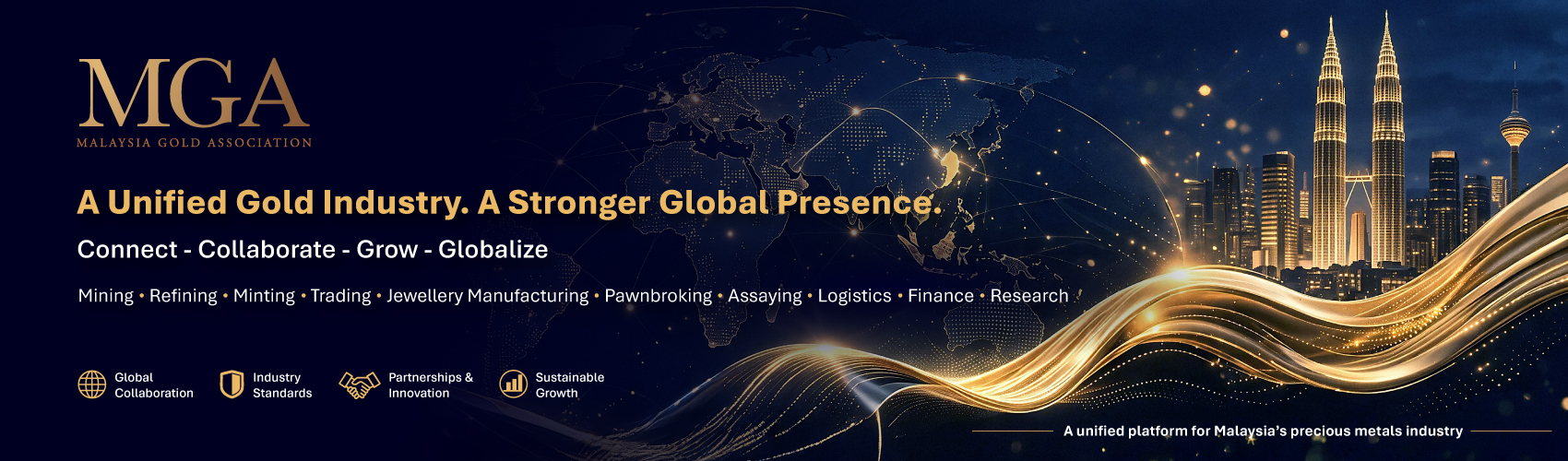 MGA
MALAYSIA GOLD ASSOCIATION

A Unified Gold Industry. A Stronger Global Presence.

Connect - Collaborate - Grow - Globalize

Mining • Refining • Minting • Trading • Jewellery Manufacturing • Pawnbroking • Assaying • Logistics • Finance • Research

Global Collaboration
Industry Standards
Partnerships & Innovation
Sustainable Growth

A unified platform for Malaysia's precious metals industry